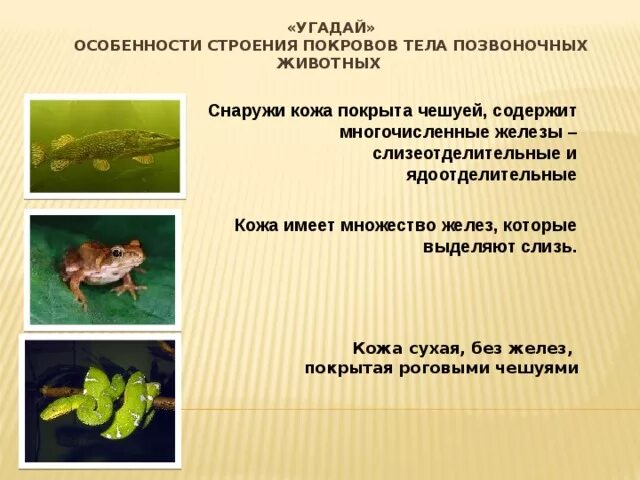 «УГАДАЙ»
ОСОБЕННОСТИ СТРОЕНИЯ ПОКРОВОВ ТЕЛА ПОЗВОНОЧНЫХ ЖИВОТНЫХ

Снаружи кожа покрыта чешуей, содержит многочисленные железы – слизеотделительные и ядоотделительные

Кожа имеет множество желез, которые выделяют слизь.

Кожа сухая, без желез, покрытая роговыми чешуями